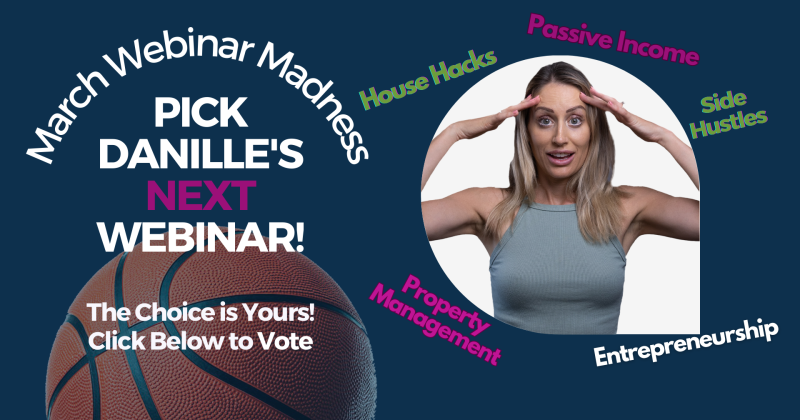 March Webinar Madness

PICK DANILLE'S NEXT WEBINAR!

The Choice is Yours! Click Below to Vote

House Hacks

Passive Income

Side Hustles

Property Management

Entrepreneurship